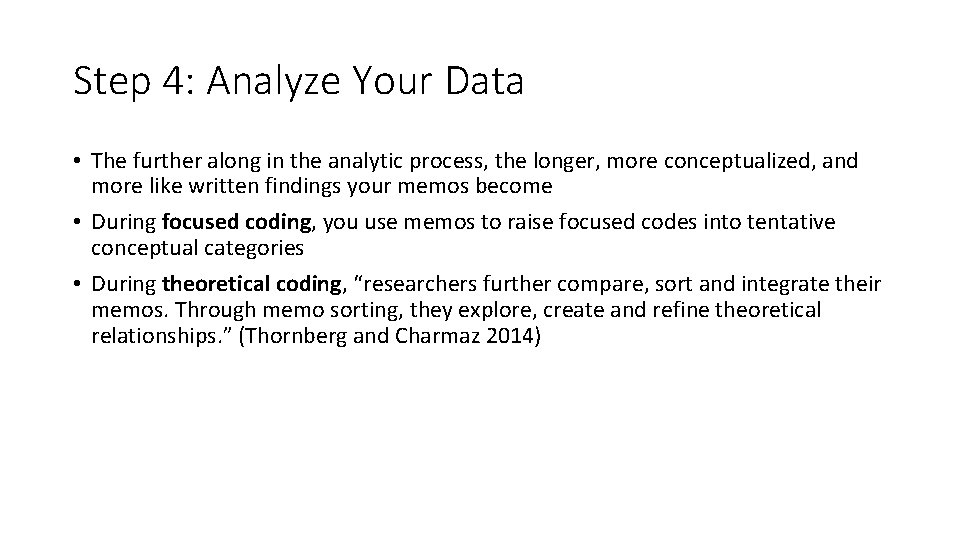 Step 4: Analyze Your Data

• The further along in the analytic process, the longer, more conceptualized, and more like written findings your memos become

• During focused coding, you use memos to raise focused codes into tentative conceptual categories

• During theoretical coding, “researchers further compare, sort and integrate their memos. Through memo sorting, they explore, create and refine theoretical relationships.” (Thornberg and Charmaz 2014)